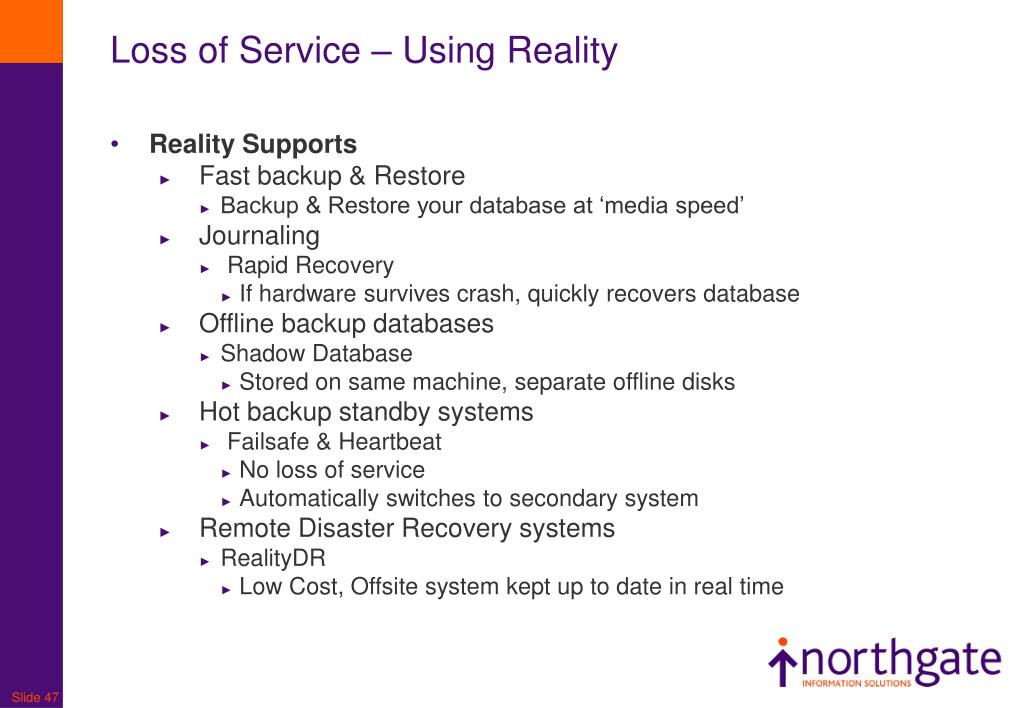 Loss of Service – Using Reality

• Reality Supports
► Fast backup & Restore
► Backup & Restore your database at ‘media speed’
► Journaling
► Rapid Recovery
► If hardware survives crash, quickly recovers database
► Offline backup databases
► Shadow Database
► Stored on same machine, separate offline disks
► Hot backup standby systems
► Failsafe & Heartbeat
► No loss of service
► Automatically switches to secondary system
► Remote Disaster Recovery systems
► RealityDR
► Low Cost, Offsite system kept up to date in real time

northgate
INFORMATION SOLUTIONS

Slide 47